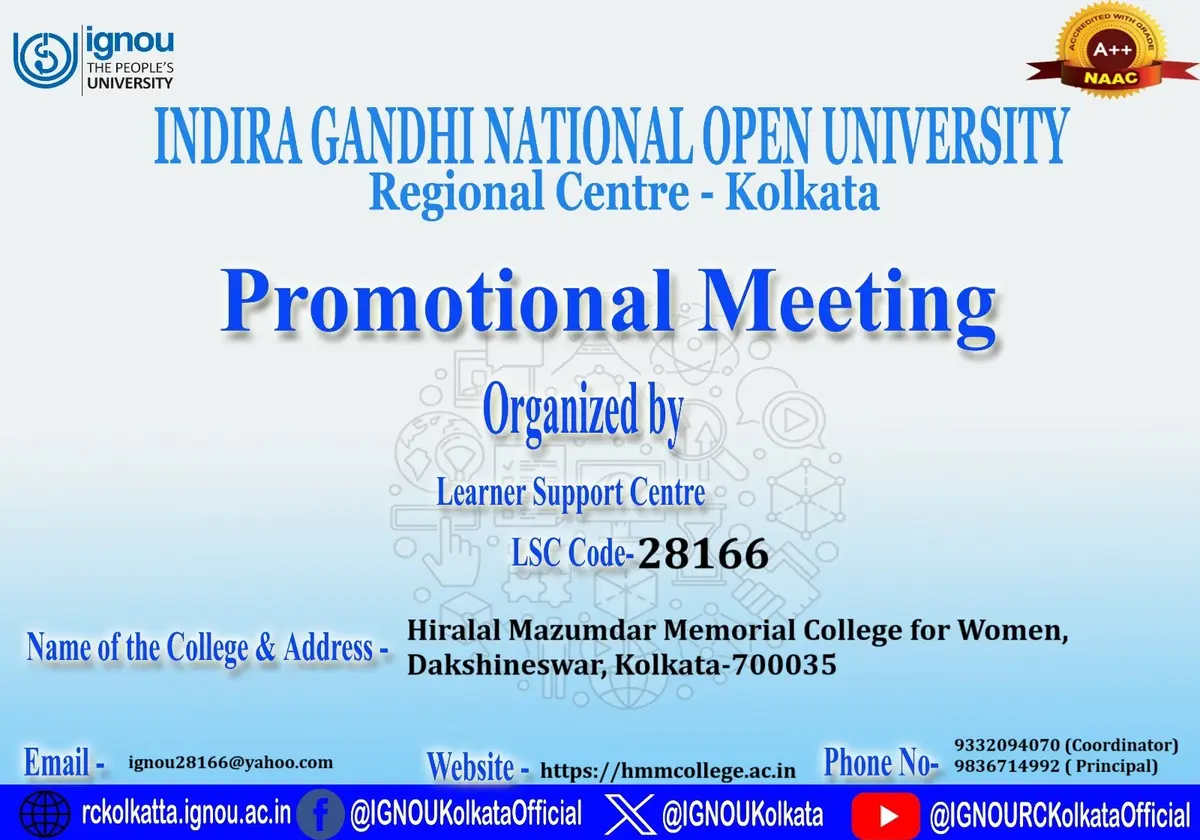 ignou
THE PEOPLE'S
UNIVERSITY

ACCREDITED WITH GRADE
A++
NAAC

INDIRA GANDHI NATIONAL OPEN UNIVERSITY
Regional Centre - Kolkata

Promotional Meeting

Organized by

Learner Support Centre

LSC Code-28166

Name of the College & Address - Hiralal Mazumdar Memorial College for Women,
Dakshineswar, Kolkata-700035

Email - ignou28166@yahoo.com

Website - https://hmmcollege.ac.in

Phone No- 9332094070 (Coordinator)
9836714992 ( Principal)

rckolkatta.ignou.ac.in @IGNOUKolkataOfficial @IGNOUKolkata @IGNOURCKolkataOfficial